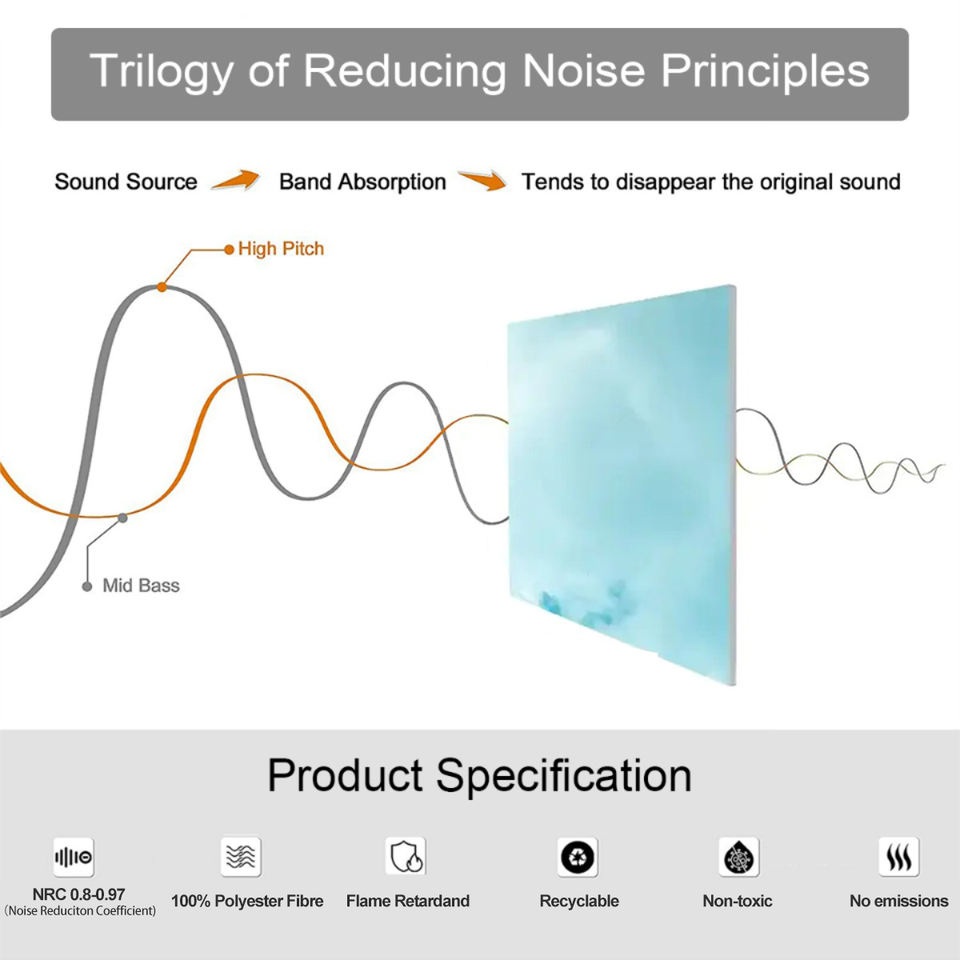 Trilogy of Reducing Noise Principles

Sound Source Band Absorption Tends to disappear the original sound

High Pitch

Mid Bass

Product Specification

NRC 0.8-0.97
(Noise Reduciton Coefficient)

100% Polyester Fibre

Flame Retardand

Recyclable

Non-toxic

No emissions